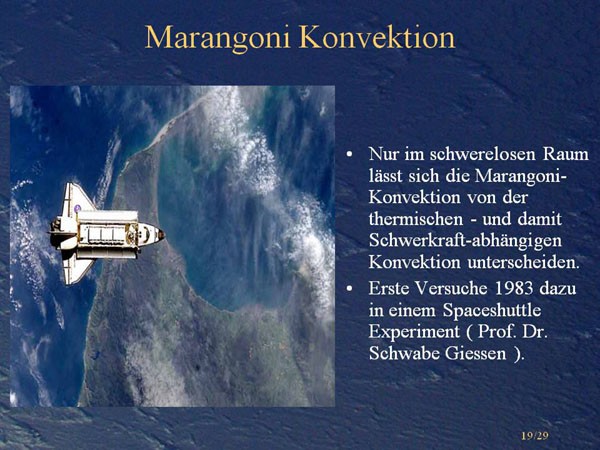 Marangoni Konvektion

• Nur im schwerelosen Raum lässt sich die Marangoni-Konvektion von der thermischen - und damit Schwerkraft-abhängigen Konvektion unterscheiden.

• Erste Versuche 1983 dazu in einem Spaceshuttle Experiment ( Prof. Dr. Schwabe Giessen ).

19/29